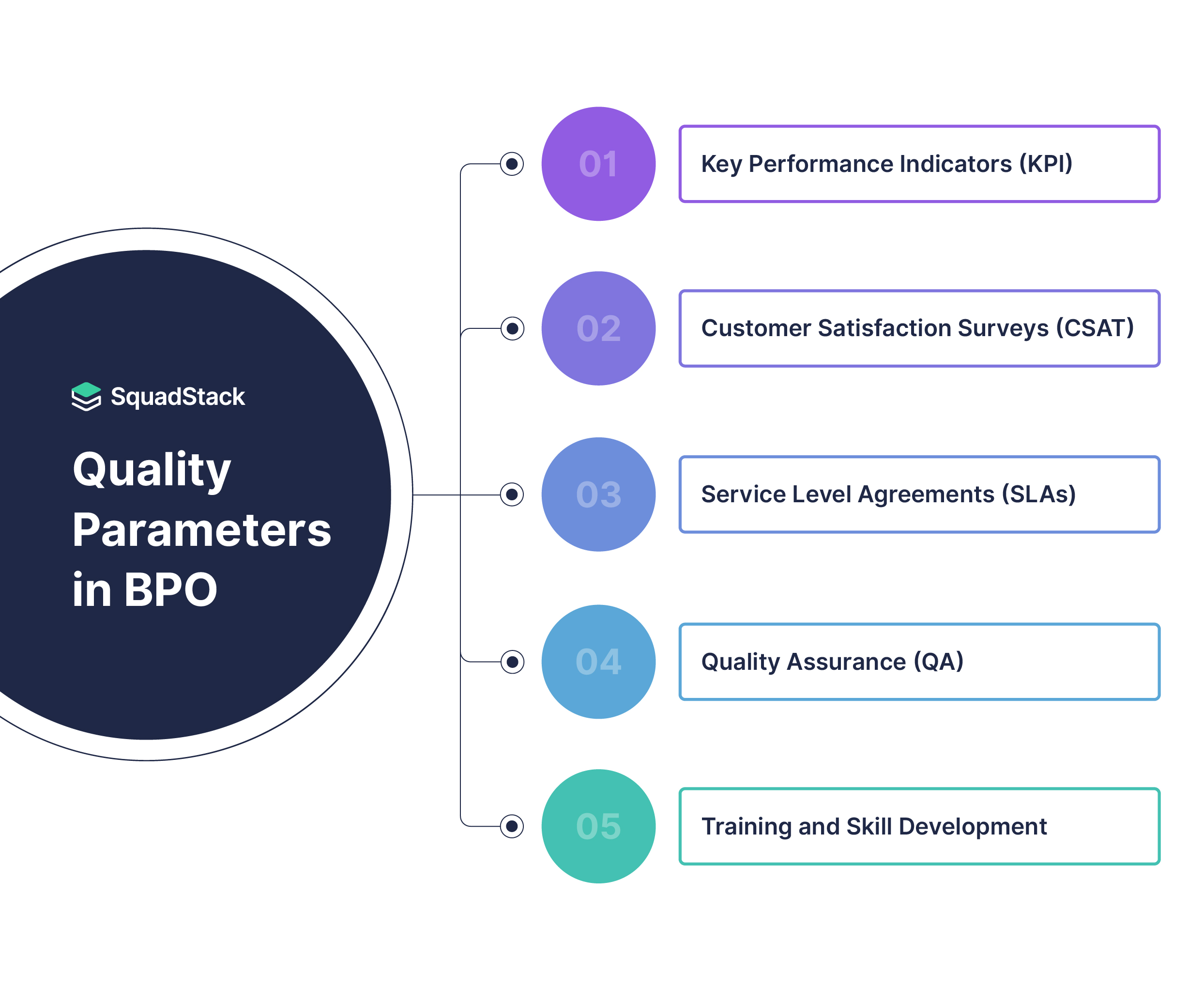 SquadStack

Quality Parameters in BPO

01 Key Performance Indicators (KPI)

02 Customer Satisfaction Surveys (CSAT)

03 Service Level Agreements (SLAs)

04 Quality Assurance (QA)

05 Training and Skill Development